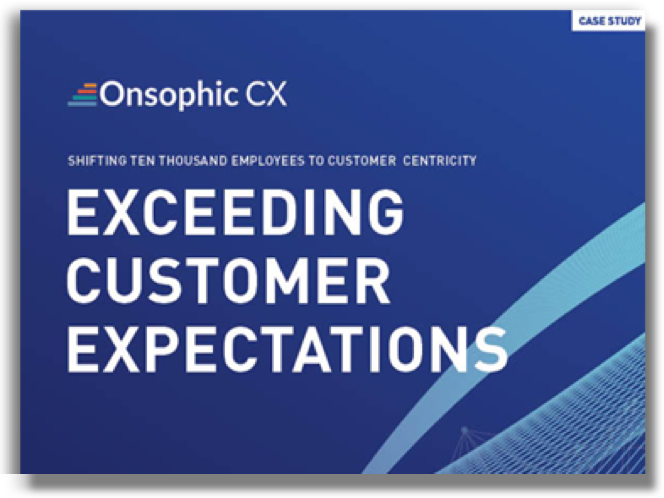 CASE STUDY

Onsophic CX

SHIFTING TEN THOUSAND EMPLOYEES TO CUSTOMER CENTRICITY

EXCEEDING CUSTOMER EXPECTATIONS